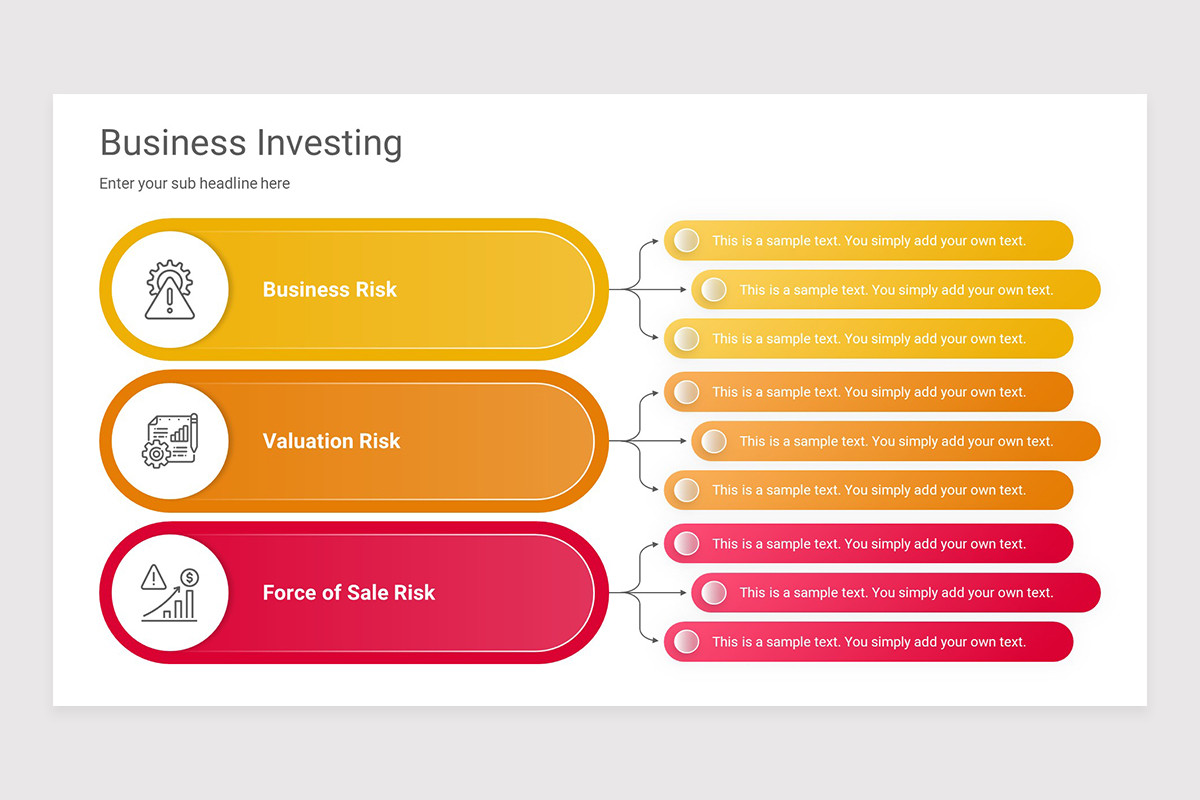 Business Investing

Enter your sub headline here

Business Risk

This is a sample text. You simply add your own text.

This is a sample text. You simply add your own text.

This is a sample text. You simply add your own text.

Valuation Risk

This is a sample text. You simply add your own text.

This is a sample text. You simply add your own text.

This is a sample text. You simply add your own text.

Force of Sale Risk

This is a sample text. You simply add your own text.

This is a sample text. You simply add your own text.

This is a sample text. You simply add your own text.